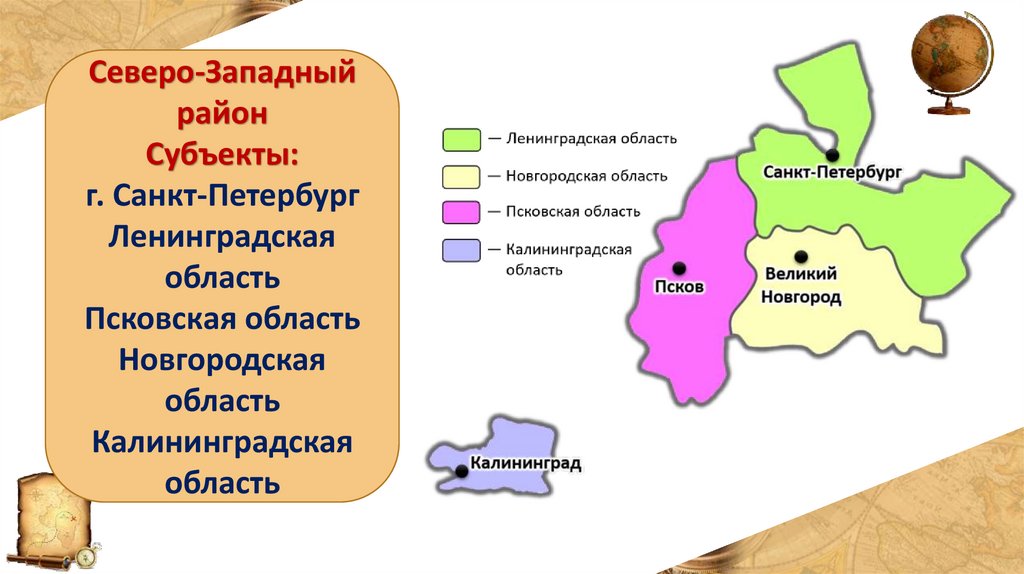 Северо-Западный район
Субъекты:
г. Санкт-Петербург
Ленинградская область
Псковская область
Новгородская область
Калининградская область

— Ленинградская область
— Новгородская область
— Псковская область
— Калининградская область

Санкт-Петербург
Псков
Великий Новгород
Калининград